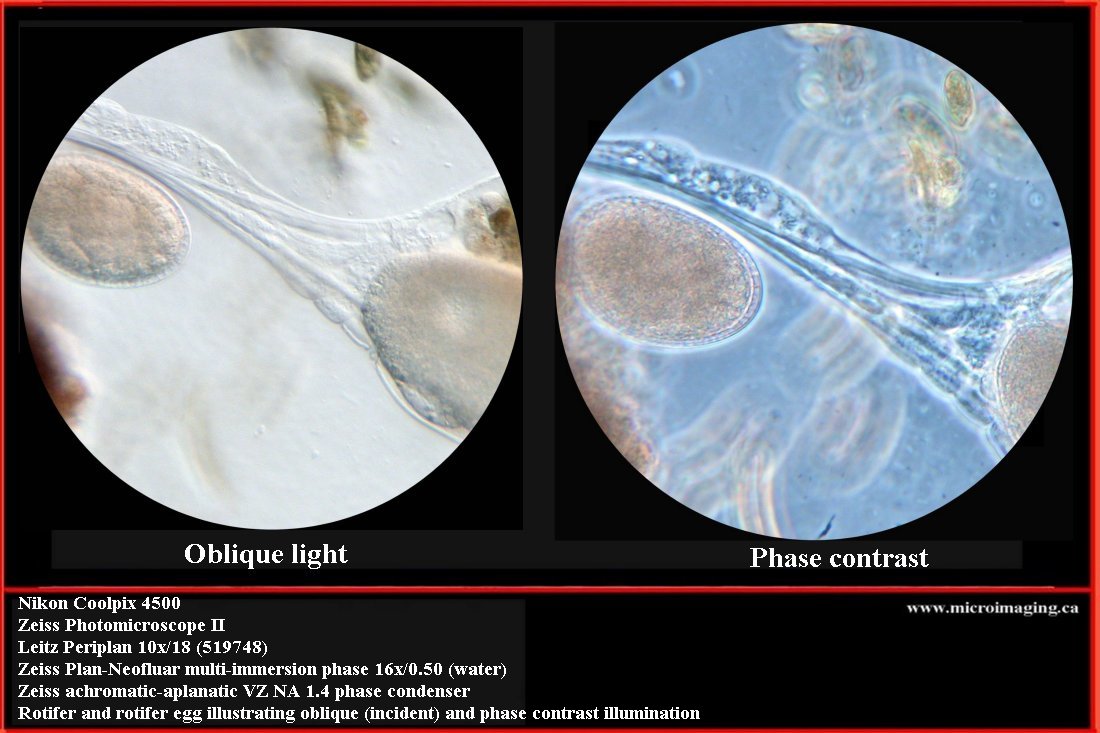 Oblique light

Phase contrast

Nikon Coolpix 4500
Zeiss Photomicroscope II
Leitz Periplan 10x/18 (519748)
Zeiss Plan-Neofluar multi-immersion phase 16x/0.50 (water)
Zeiss achromatic-aplanatic VZ NA 1.4 phase condenser
Rotifer and rotifer egg illustrating oblique (incident) and phase contrast illumination

www.microimaging.ca